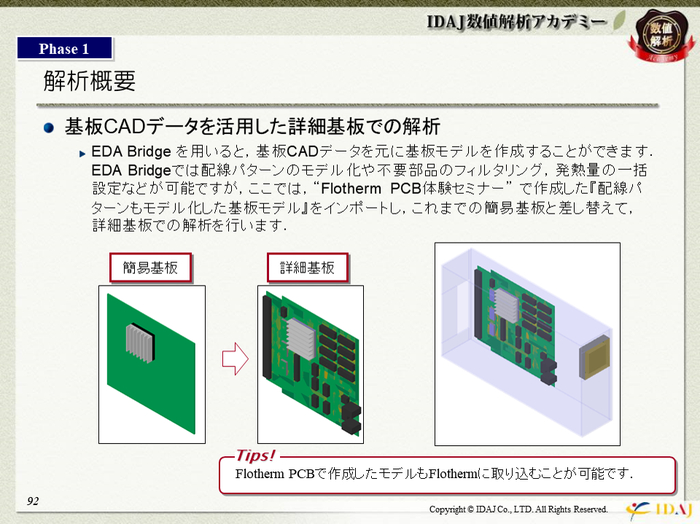 IDAJ数値解析アカデミー

数値解析

Academy

Phase 1

解析概要

基板CADデータを活用した詳細基板での解析

EDA Bridge を用いると，基板CADデータを元に基板モデルを作成することができます．EDA Bridgeでは配線パターンのモデル化や不要部品のフィルタリング，発熱量の一括設定などが可能ですが，ここでは，“Flotherm PCB体験セミナー”で作成した『配線パターンもモデル化した基板モデル』をインポートし，これまでの簡易基板と差し替えて，詳細基板での解析を行います．

簡易基板

詳細基板

Tips!

Flotherm PCBで作成したモデルもFlothermに取り込むことが可能です．

92

Copyright © IDAJ Co., LTD. All Rights Reserved.

IDAJ